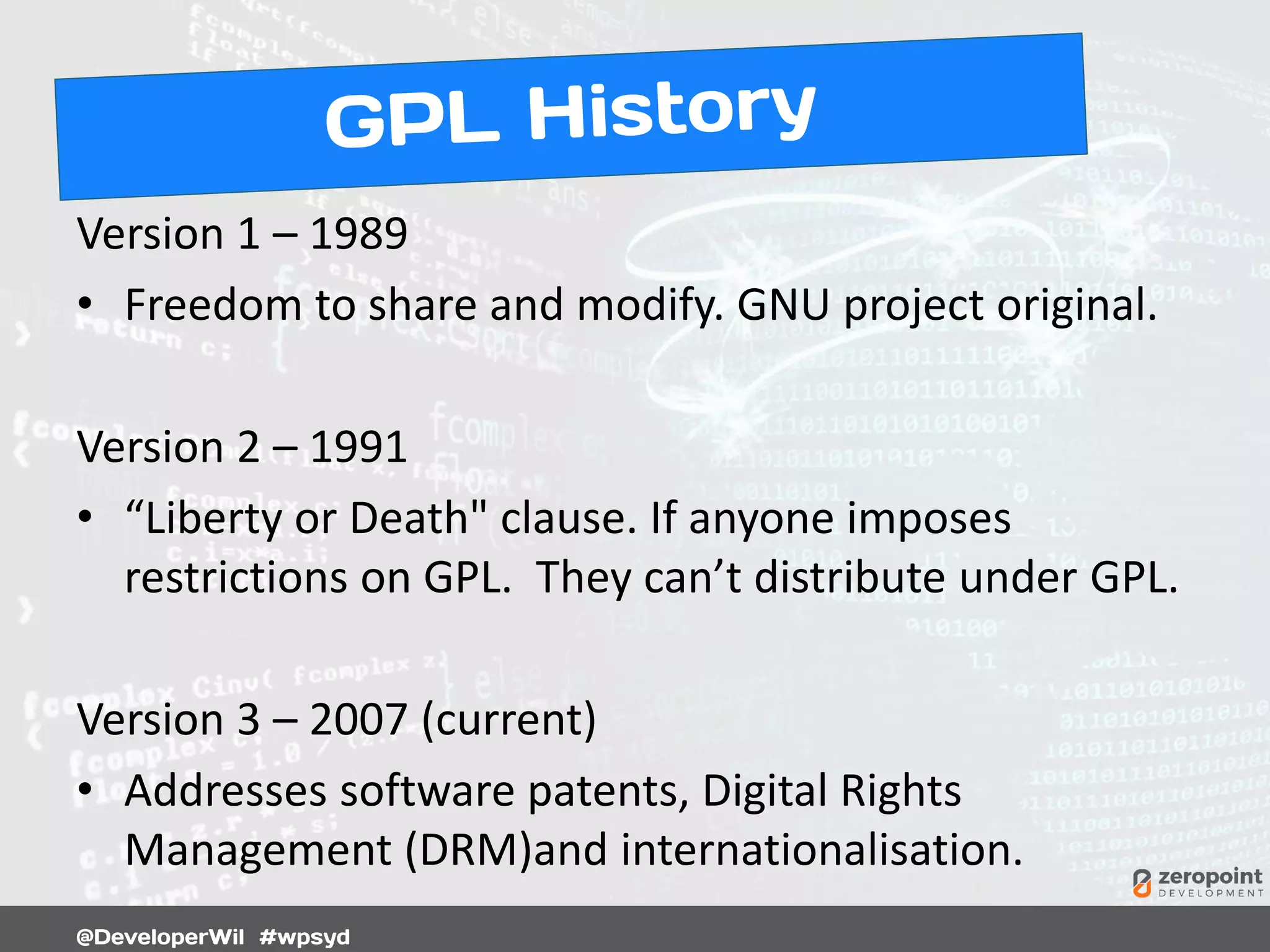 GPL History

Version 1 – 1989

• Freedom to share and modify. GNU project original.

Version 2 – 1991

• “Liberty or Death" clause. If anyone imposes restrictions on GPL.  They can’t distribute under GPL.

Version 3 – 2007 (current)

• Addresses software patents, Digital Rights Management (DRM)and internationalisation.

zeropoint DEVELOPMENT

@DeveloperWil #wpsyd